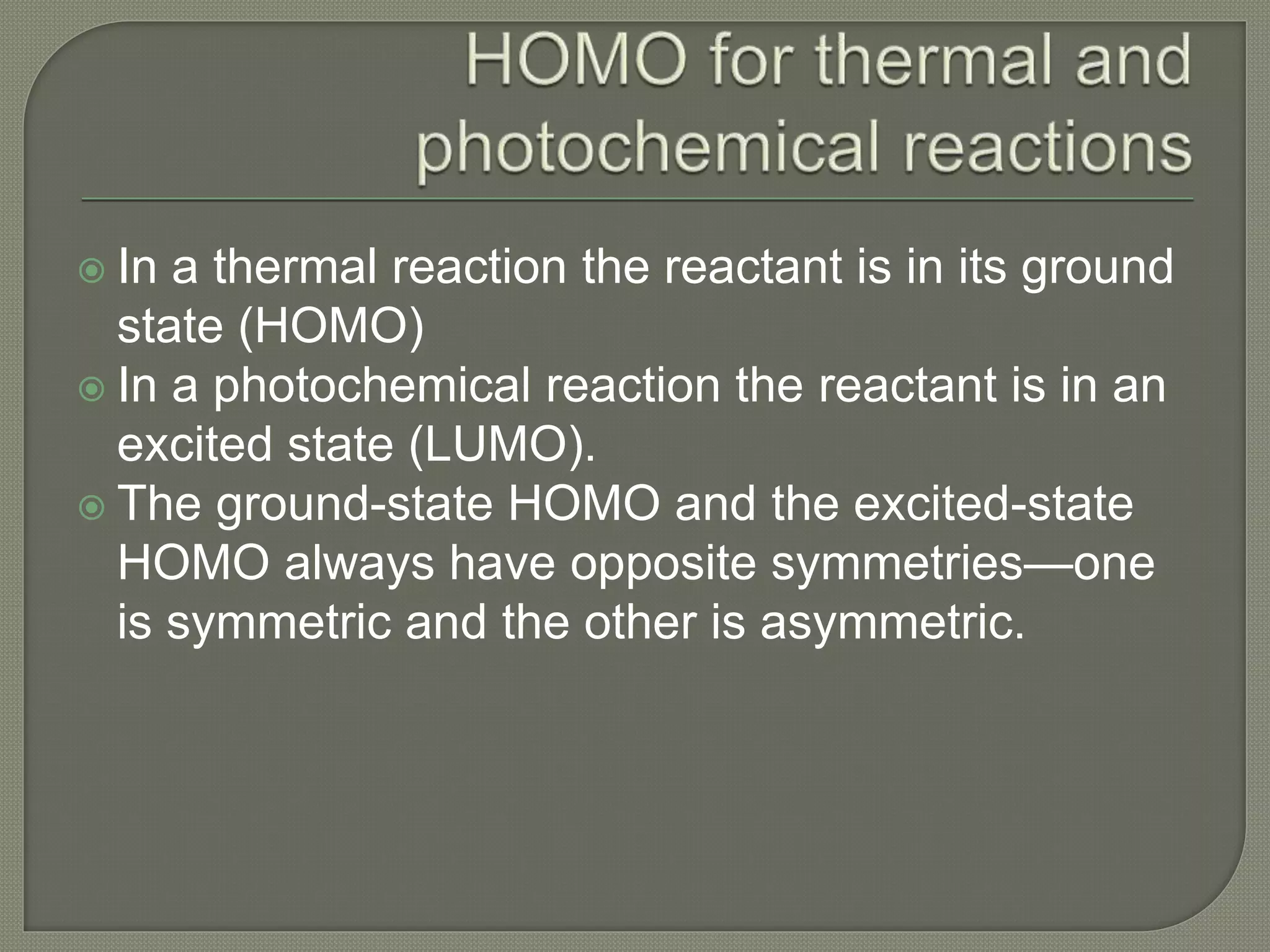 HOMO for thermal and photochemical reactions

In a thermal reaction the reactant is in its ground state (HOMO)

In a photochemical reaction the reactant is in an excited state (LUMO).

The ground-state HOMO and the excited-state HOMO always have opposite symmetries—one is symmetric and the other is asymmetric.